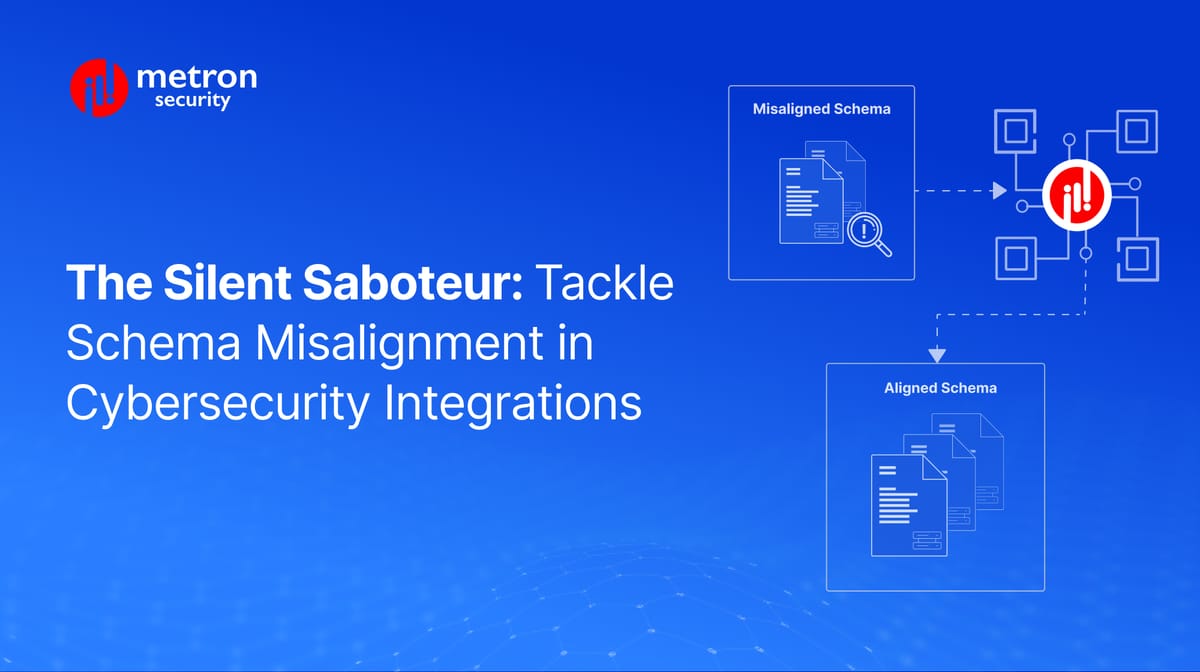 metron security

The Silent Saboteur: Tackle Schema Misalignment in Cybersecurity Integrations

Misaligned Schema

Aligned Schema